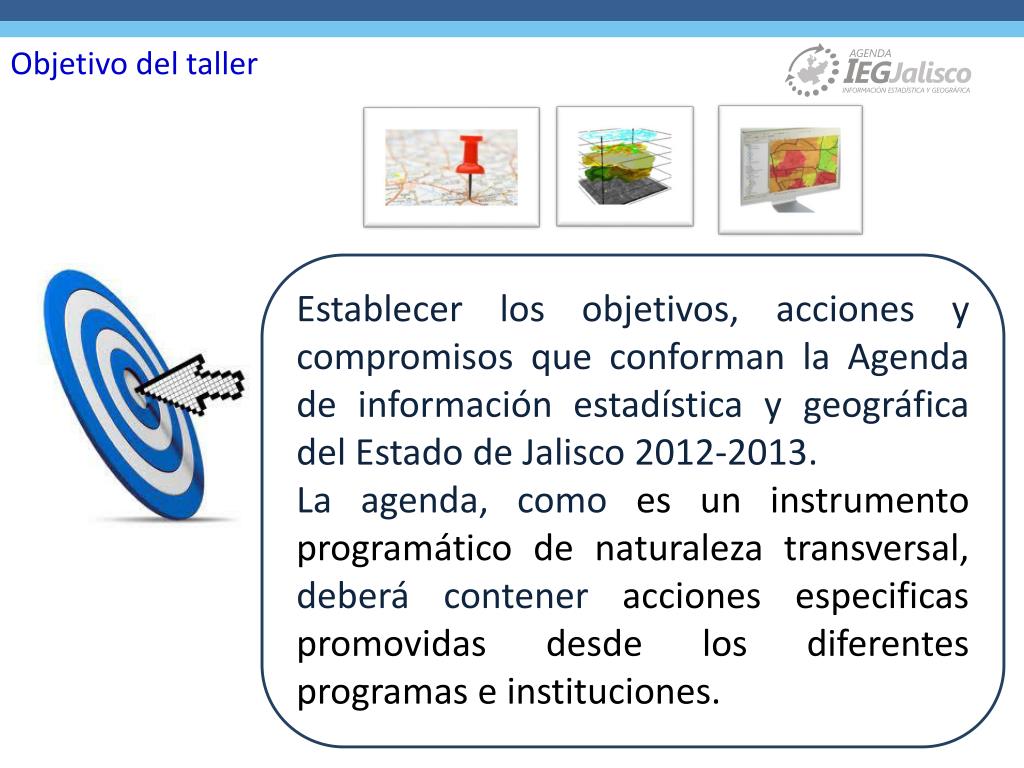 Objetivo del taller

AGENDA
IEGJalisco
INFORMACIÓN ESTADÍSTICA Y GEOGRÁFICA

Establecer los objetivos, acciones y compromisos que conforman la Agenda de información estadística y geográfica del Estado de Jalisco 2012-2013.
La agenda, como es un instrumento programático de naturaleza transversal, deberá contener acciones especificas promovidas desde los diferentes programas e instituciones.